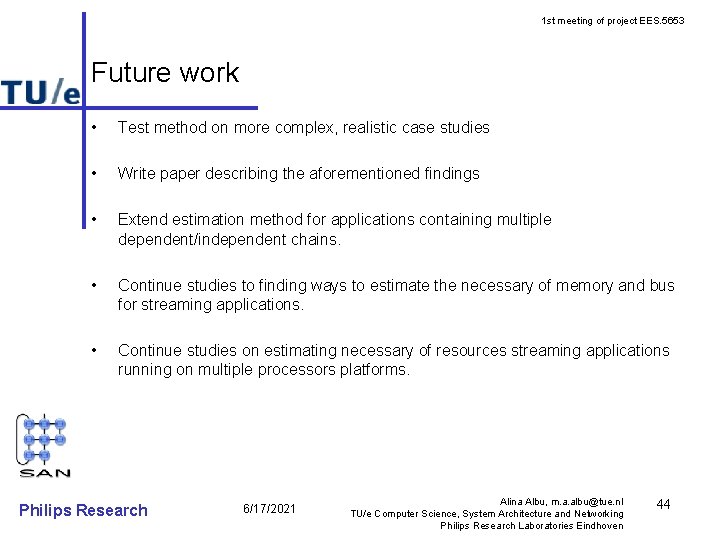 1st meeting of project EES.5653

TU/e

Future work

• Test method on more complex, realistic case studies

• Write paper describing the aforementioned findings

• Extend estimation method for applications containing multiple dependent/independent chains.

• Continue studies to finding ways to estimate the necessary of memory and bus for streaming applications.

• Continue studies on estimating necessary of resources streaming applications running on multiple processors platforms.

SAN

Philips Research

6/17/2021

Alina Albu, m.a.albu@tue.nl
TU/e Computer Science, System Architecture and Networking
Philips Research Laboratories Eindhoven

44